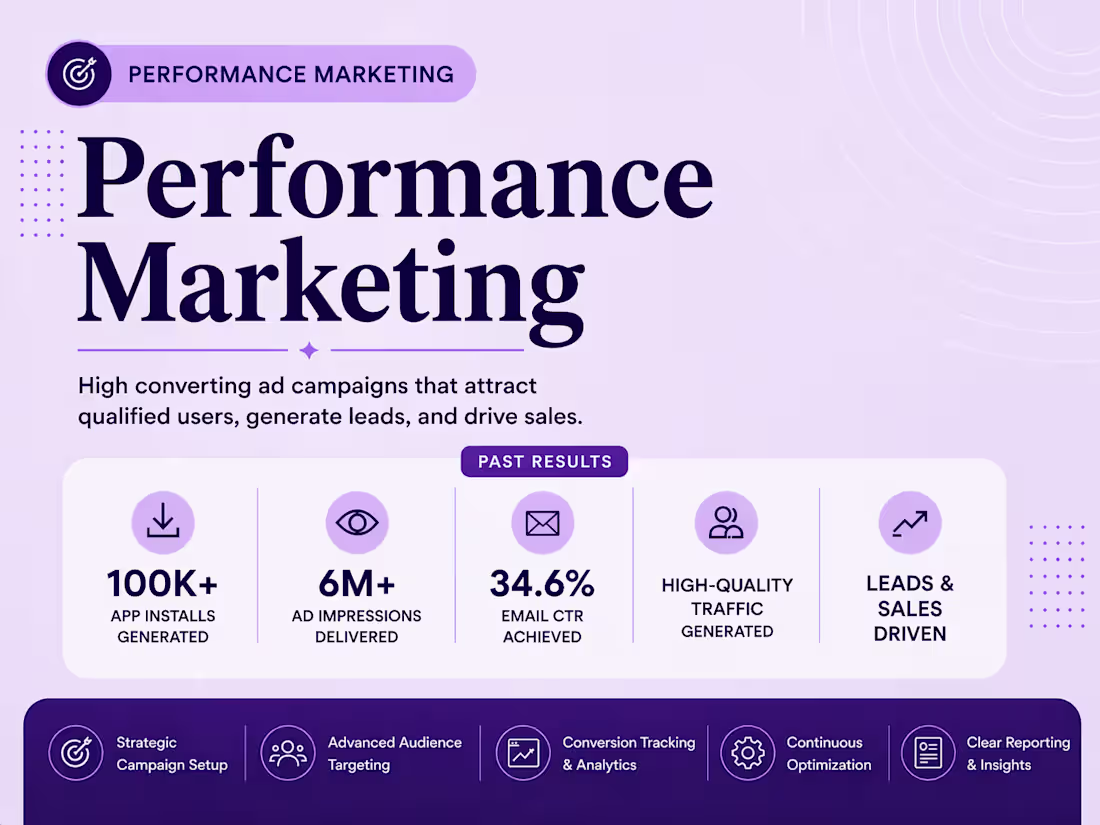 PERFORMANCE MARKETING

Performance Marketing

High converting ad campaigns that attract qualified users, generate leads, and drive sales.

PAST RESULTS

100K+
APP INSTALLS GENERATED

6M+
AD IMPRESSIONS DELIVERED

34.6%
EMAIL CTR ACHIEVED

HIGH-QUALITY TRAFFIC GENERATED

LEADS & SALES DRIVEN

Strategic Campaign Setup

Advanced Audience Targeting

Conversion Tracking & Analytics

Continuous Optimization

Clear Reporting & Insights